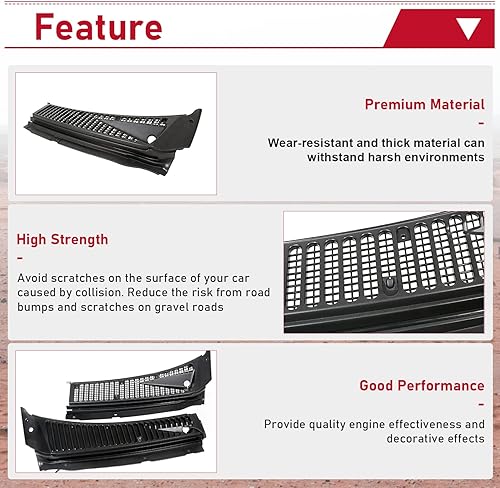 Feature

Premium Material
-
Wear-resistant and thick material can withstand harsh environments

High Strength
-
Avoid scratches on the surface of your car caused by collision. Reduce the risk from road bumps and scratches on gravel roads

Good Performance
-
Provide quality engine effectiveness and decorative effects